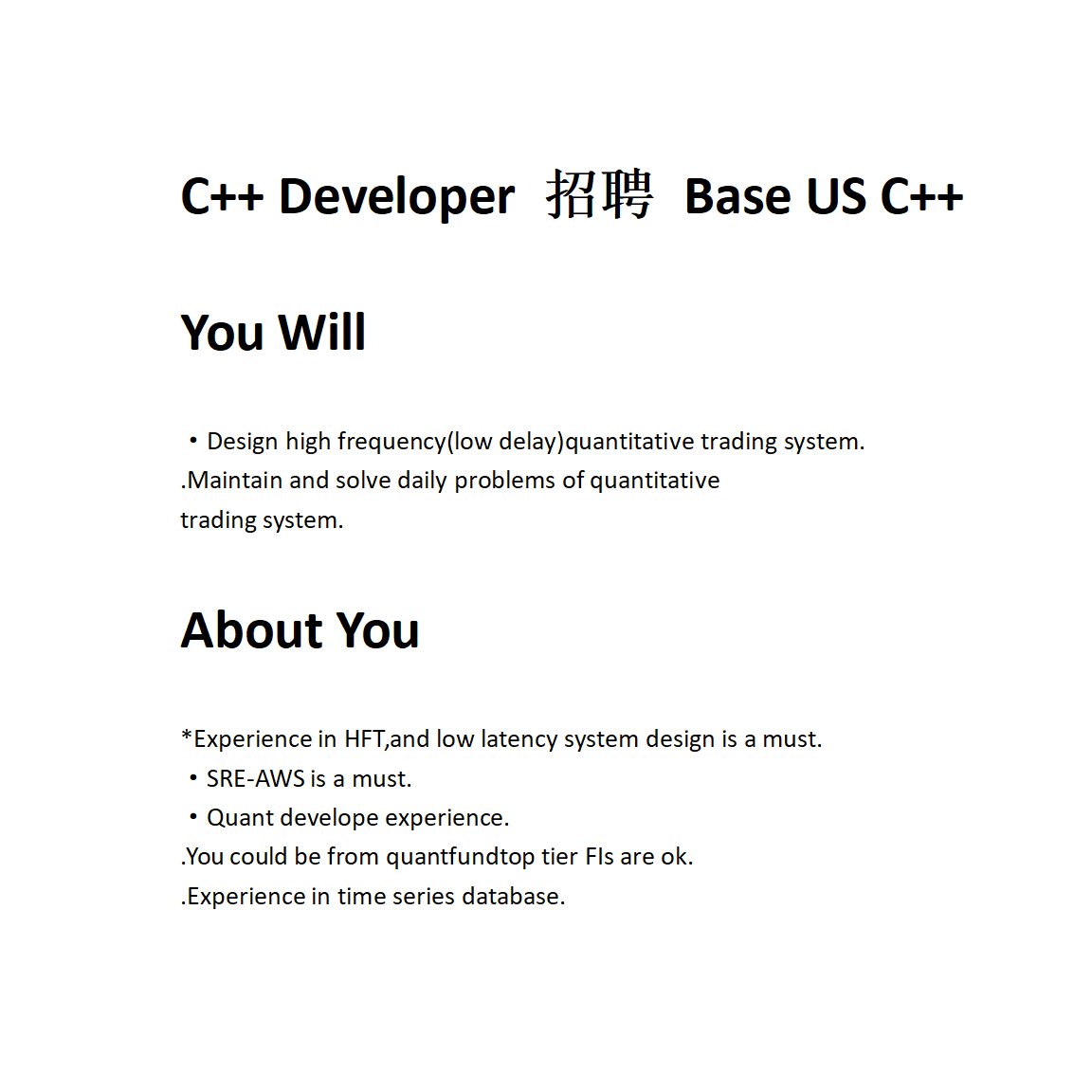 C++ Developer 招聘 Base US C++

You Will

・Design high frequency(low delay)quantitative trading system.
.Maintain and solve daily problems of quantitative trading system.

About You

*Experience in HFT,and low latency system design is a must.
・SRE-AWS is a must.
・Quant develope experience.
.You could be from quantfundtop tier FIs are ok.
.Experience in time series database.